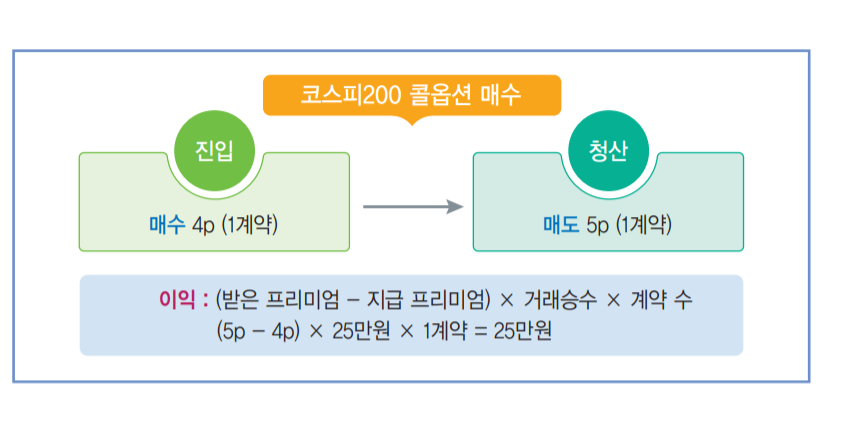 코스피200 콜옵션 매수

진입

매수 4p (1계약)

청산

매도 5p (1계약)

이익 : (받은 프리미엄 − 지급 프리미엄) × 거래승수 × 계약 수
(5p − 4p) × 25만원 × 1계약 = 25만원